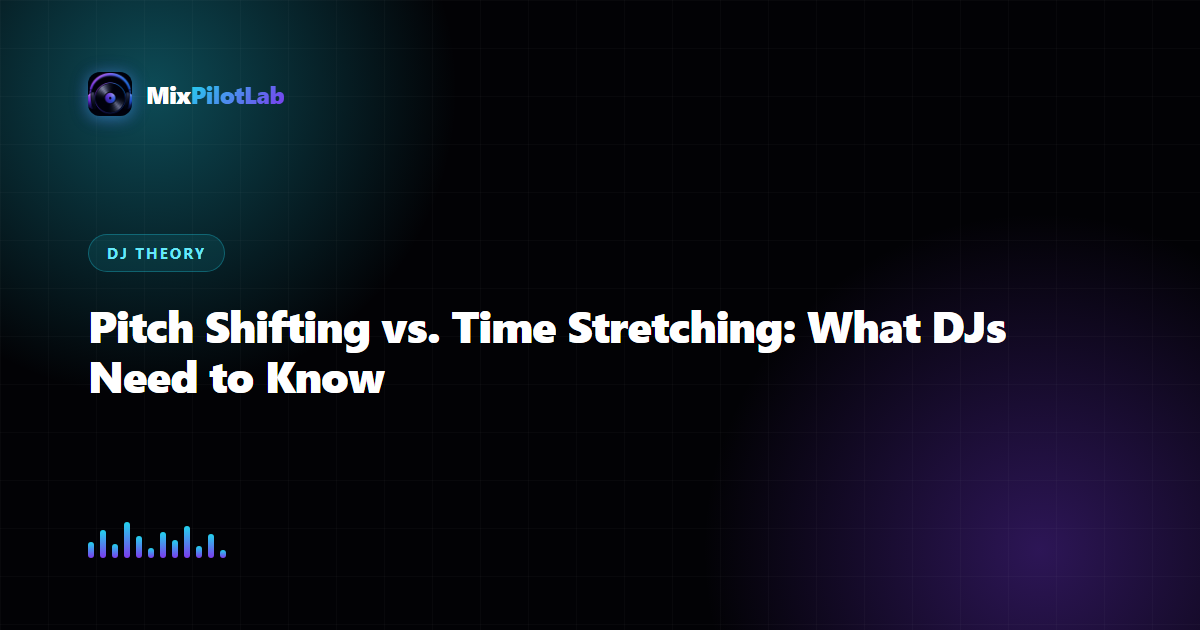 MixPilotLab

DJ THEORY

Pitch Shifting vs. Time Stretching: What DJs Need to Know